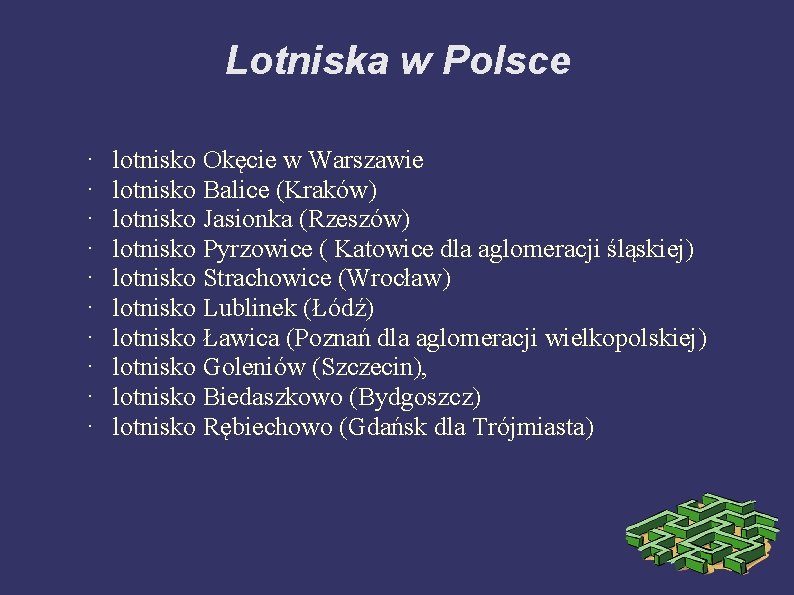 Lotniska w Polsce

· lotnisko Okęcie w Warszawie
· lotnisko Balice (Kraków)
· lotnisko Jasionka (Rzeszów)
· lotnisko Pyrzowice ( Katowice dla aglomeracji śląskiej)
· lotnisko Strachowice (Wrocław)
· lotnisko Lublinek (Łódź)
· lotnisko Ławica (Poznań dla aglomeracji wielkopolskiej)
· lotnisko Goleniów (Szczecin),
· lotnisko Biedaszkowo (Bydgoszcz)
· lotnisko Rębiechowo (Gdańsk dla Trójmiasta)